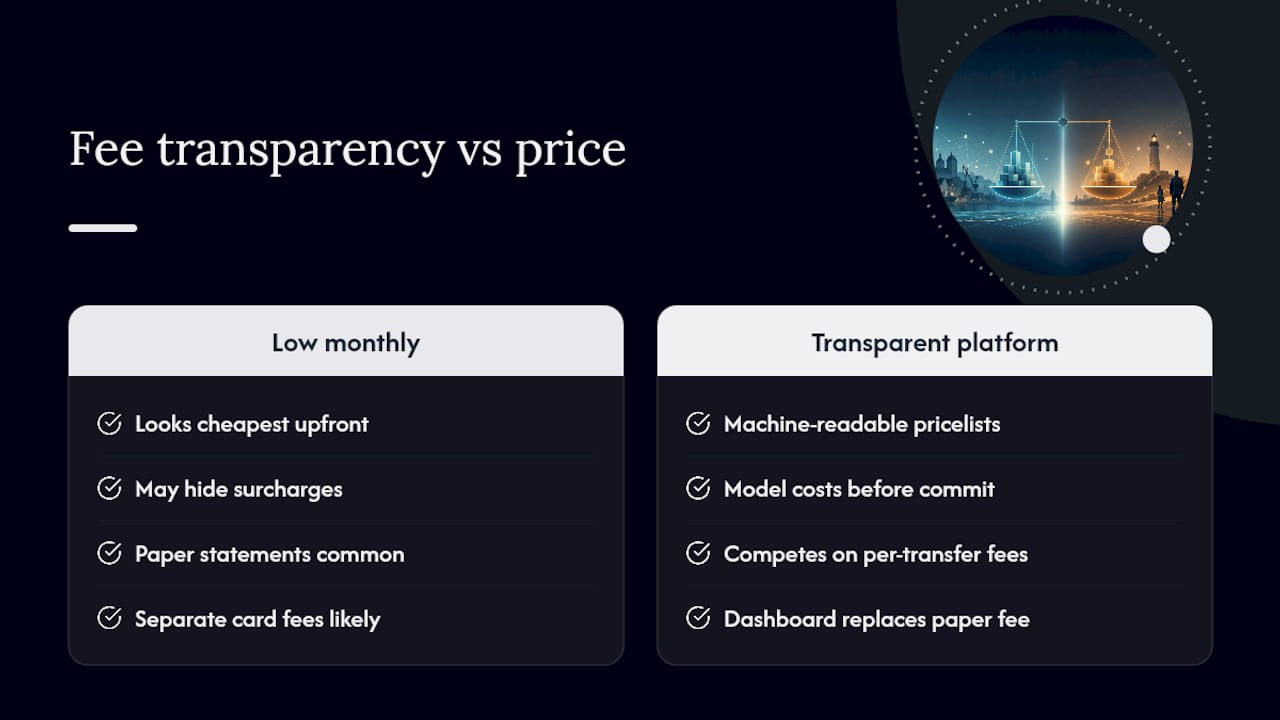 Fee transparency vs price

Low monthly

Looks cheapest upfront

May hide surcharges

Paper statements common

Separate card fees likely

Transparent platform

Machine-readable pricelists

Model costs before commit

Competes on per-transfer fees

Dashboard replaces paper fee